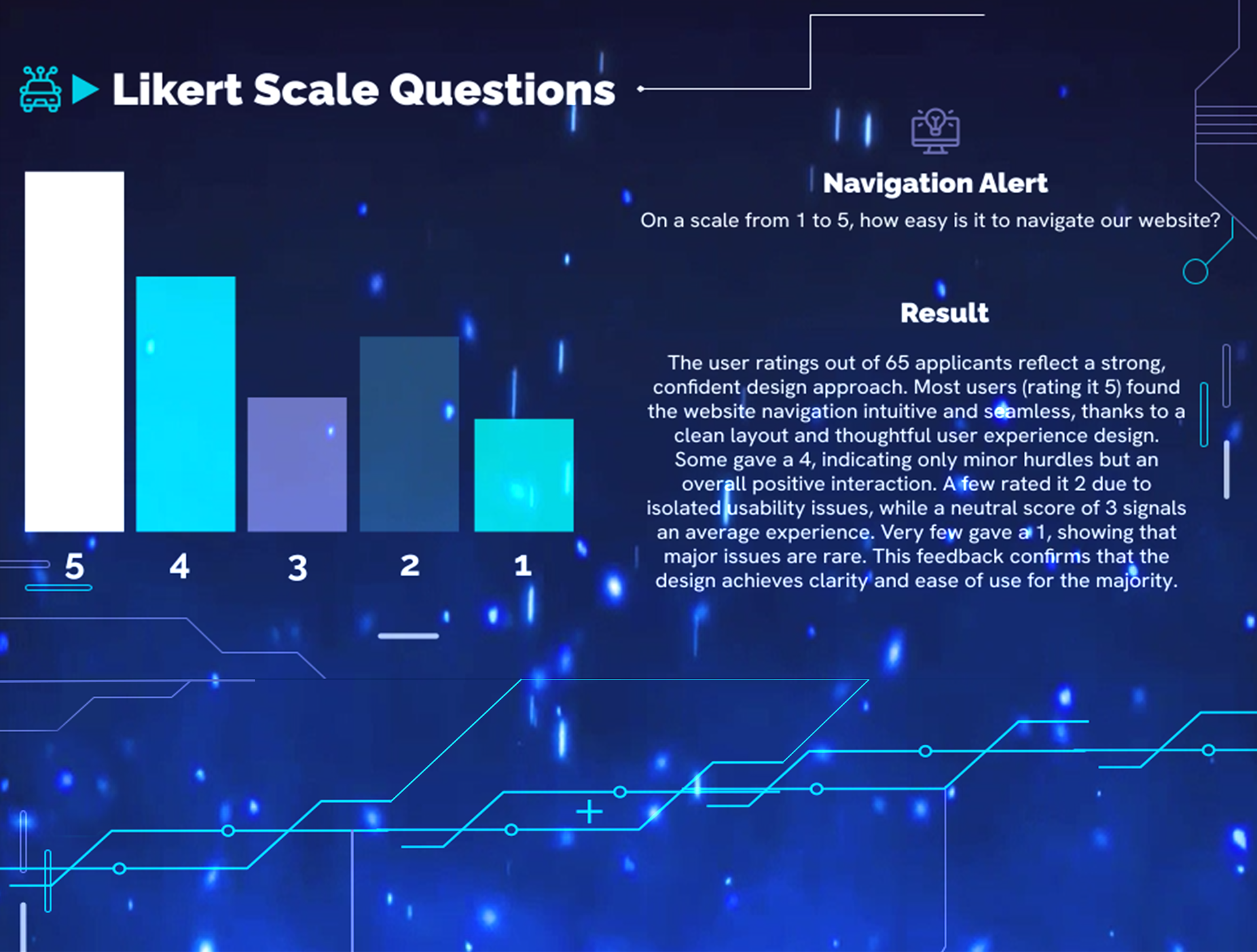 Likert Scale Questions

5 4 3 2 1

Navigation Alert

On a scale from 1 to 5, how easy is it to navigate our website?

Result

The user ratings out of 65 applicants reflect a strong, confident design approach. Most users (rating it 5) found the website navigation intuitive and seamless, thanks to a clean layout and thoughtful user experience design. Some gave a 4, indicating only minor hurdles but an overall positive interaction. A few rated it 2 due to isolated usability issues, while a neutral score of 3 signals an average experience. Very few gave a 1, showing that major issues are rare. This feedback confirms that the design achieves clarity and ease of use for the majority.